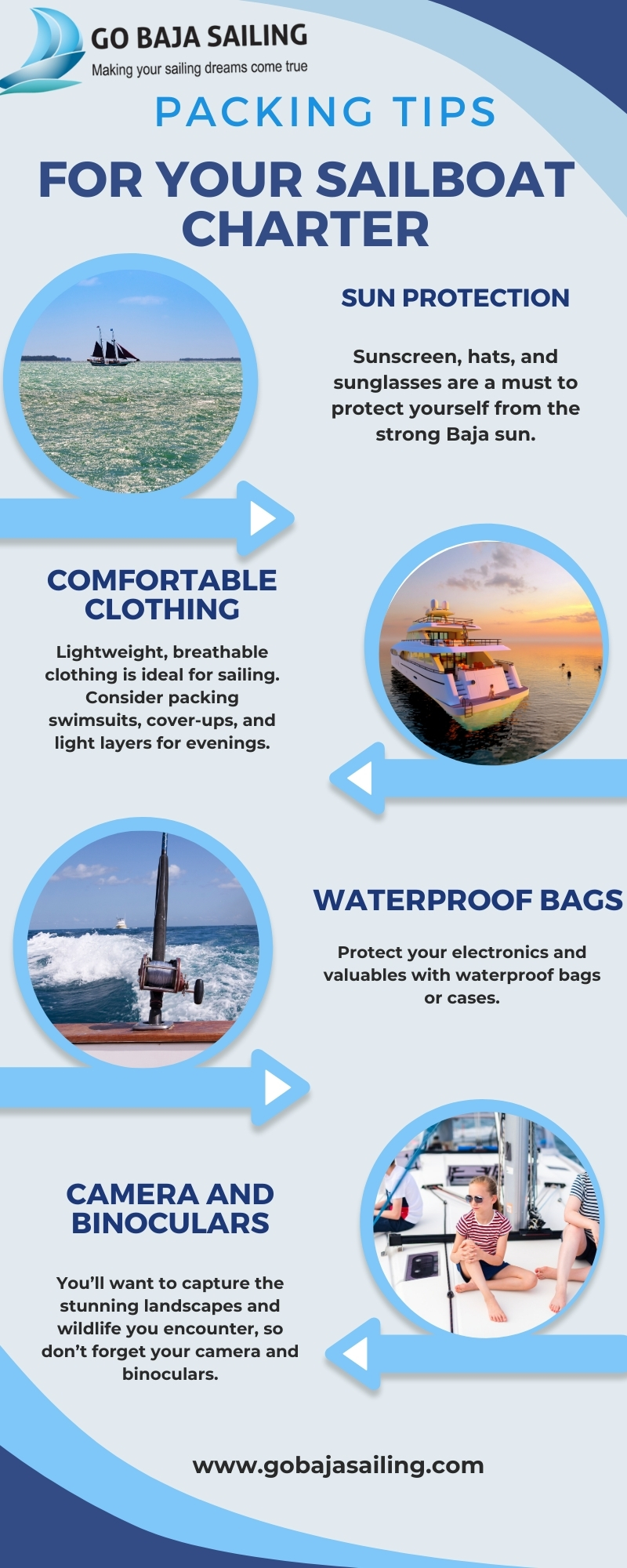 GO BAJA SAILING
Making your sailing dreams come true

PACKING TIPS

FOR YOUR SAILBOAT CHARTER

SUN PROTECTION

Sunscreen, hats, and sunglasses are a must to protect yourself from the strong Baja sun.

COMFORTABLE CLOTHING

Lightweight, breathable clothing is ideal for sailing. Consider packing swimsuits, cover-ups, and light layers for evenings.

WATERPROOF BAGS

Protect your electronics and valuables with waterproof bags or cases.

CAMERA AND BINOCULARS

You'll want to capture the stunning landscapes and wildlife you encounter, so don't forget your camera and binoculars.

www.gobajasailing.com